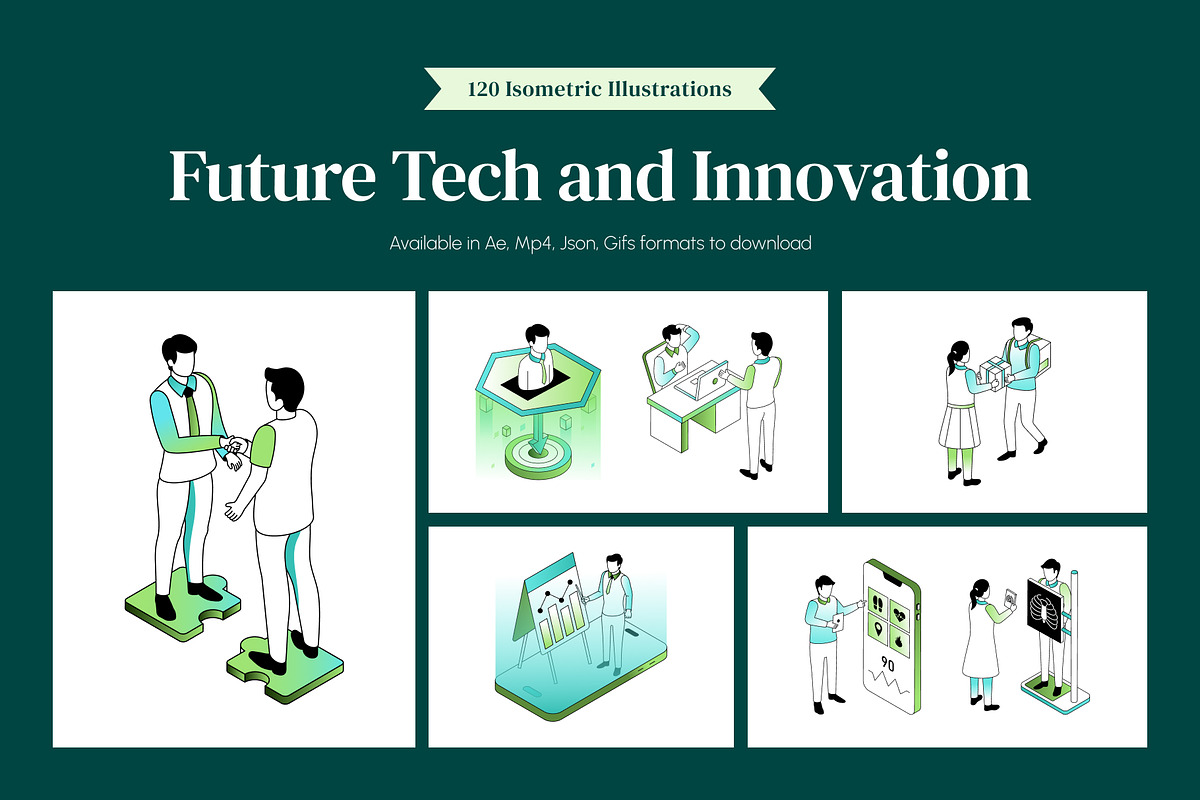 120 Isometric Illustrations

Future Tech and Innovation

Available in Ae, Mp4, Json, Gifs formats to download

90